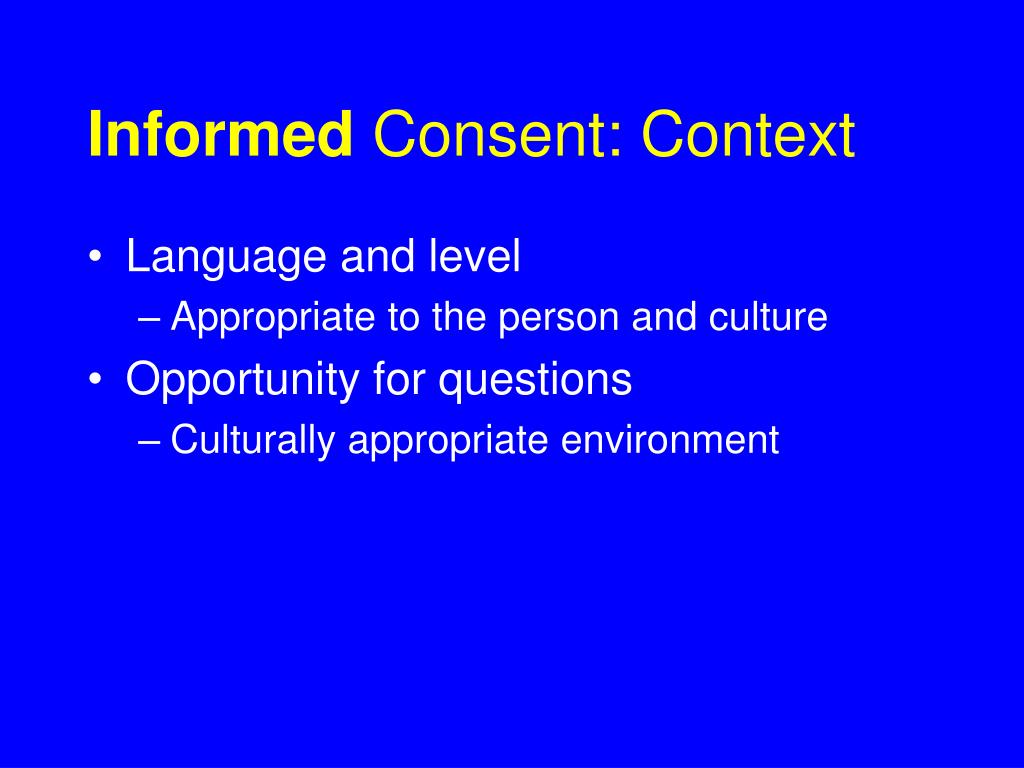 Informed Consent: Context

• Language and level
– Appropriate to the person and culture
• Opportunity for questions
– Culturally appropriate environment